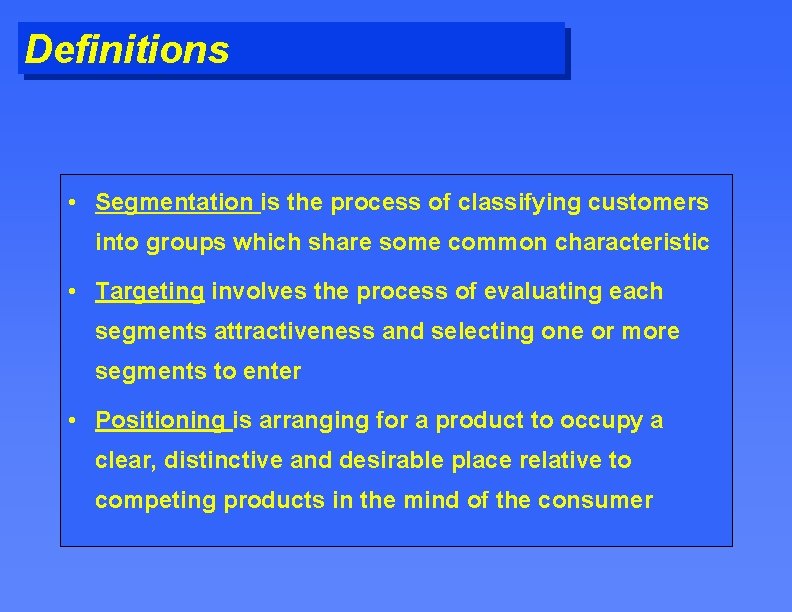 Definitions

• Segmentation is the process of classifying customers into groups which share some common characteristic

• Targeting involves the process of evaluating each segments attractiveness and selecting one or more segments to enter

• Positioning is arranging for a product to occupy a clear, distinctive and desirable place relative to competing products in the mind of the consumer